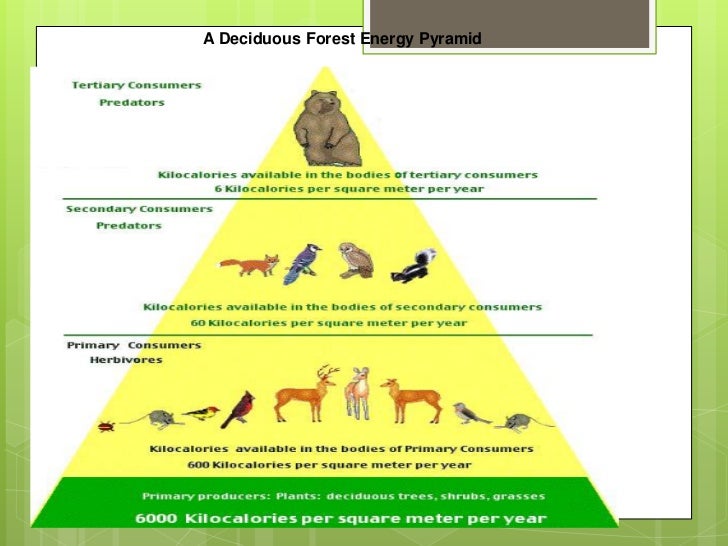 A Deciduous Forest Energy Pyramid

Tertiary Consumers
Predators

Kilocalories available in the bodies of tertiary consumers
6 Kilocalories per square meter per year

Secondary Consumers
Predators

Kilocalories available in the bodies of secondary consumers
60 Kilocalories per square meter per year

Primary Consumers
Herbivores

Kilocalories available in the bodies of Primary Consumers
600 Kilocalories per square meter per year

Primary producers: Plants: deciduous trees, shrubs, grasses
6000 Kilocalories per square meter per year